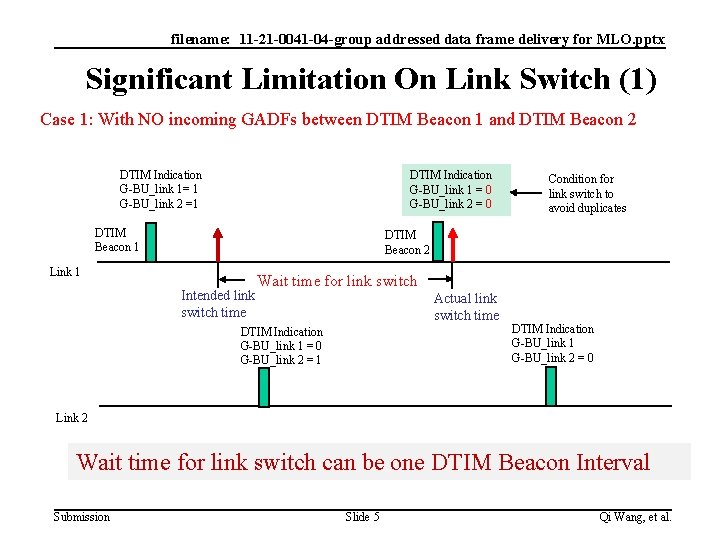 filename: 11-21-0041-04-group addressed data frame delivery for MLO.pptx

Significant Limitation On Link Switch (1)

Case 1: With NO incoming GADFs between DTIM Beacon 1 and DTIM Beacon 2

DTIM Indication
G-BU_link 1= 1
G-BU_link 2 =1

DTIM Indication
G-BU_link 1 = 0
G-BU_link 2 = 0

Condition for link switch to avoid duplicates

DTIM Beacon 1

DTIM Beacon 2

Link 1

Wait time for link switch

Intended link switch time

Actual link switch time

DTIM Indication
G-BU_link 1 = 0
G-BU_link 2 = 1

DTIM Indication
G-BU_link 1
G-BU_link 2 = 0

Link 2

Wait time for link switch can be one DTIM Beacon Interval

Submission

Slide 5

Qi Wang, et al.